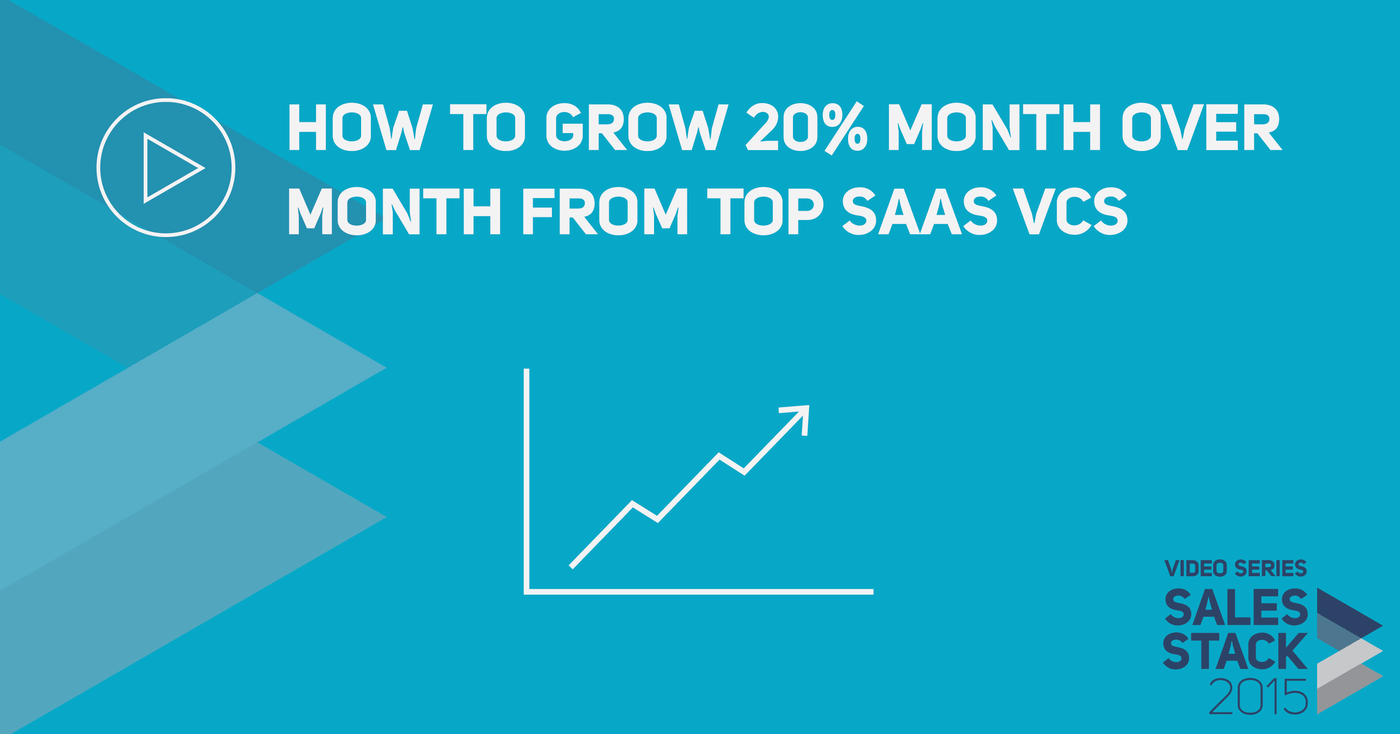 HOW TO GROW 20% MONTH OVER MONTH FROM TOP SAAS VCS

VIDEO SERIES
SALES STACK
2015